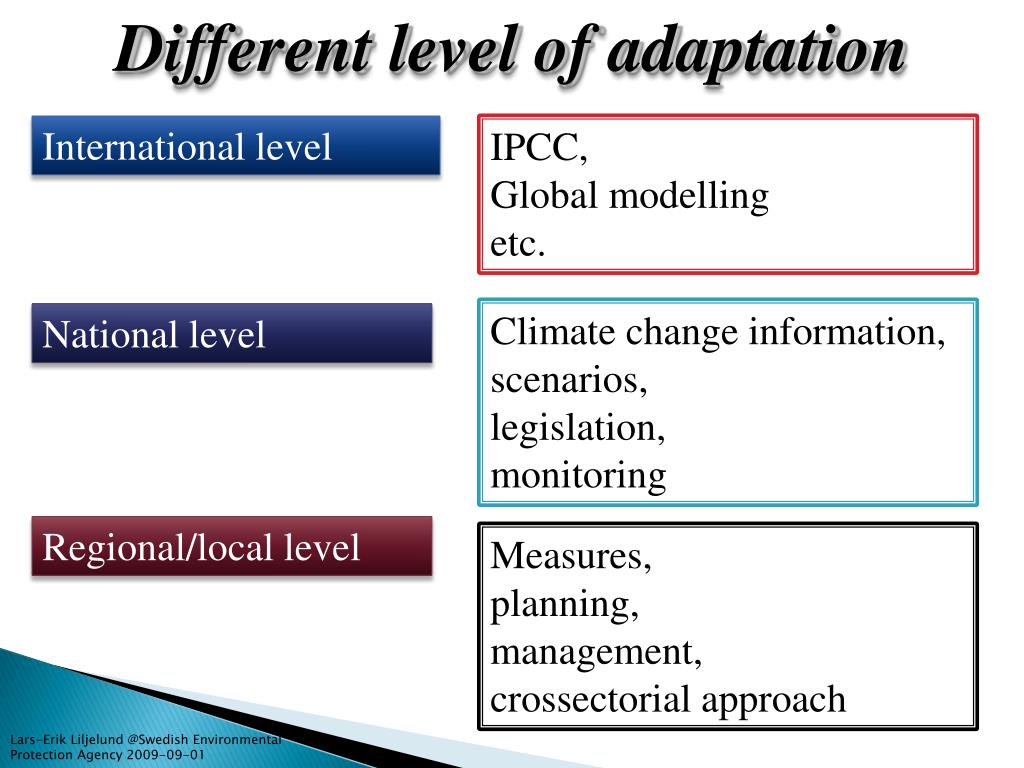 Different level of adaptation

International level

IPCC,
Global modelling
etc.

National level

Climate change information,
scenarios,
legislation,
monitoring

Regional/local level

Measures,
planning,
management,
crossectorial approach

Lars-Erik Liljelund @Swedish Environmental Protection Agency 2009-09-01